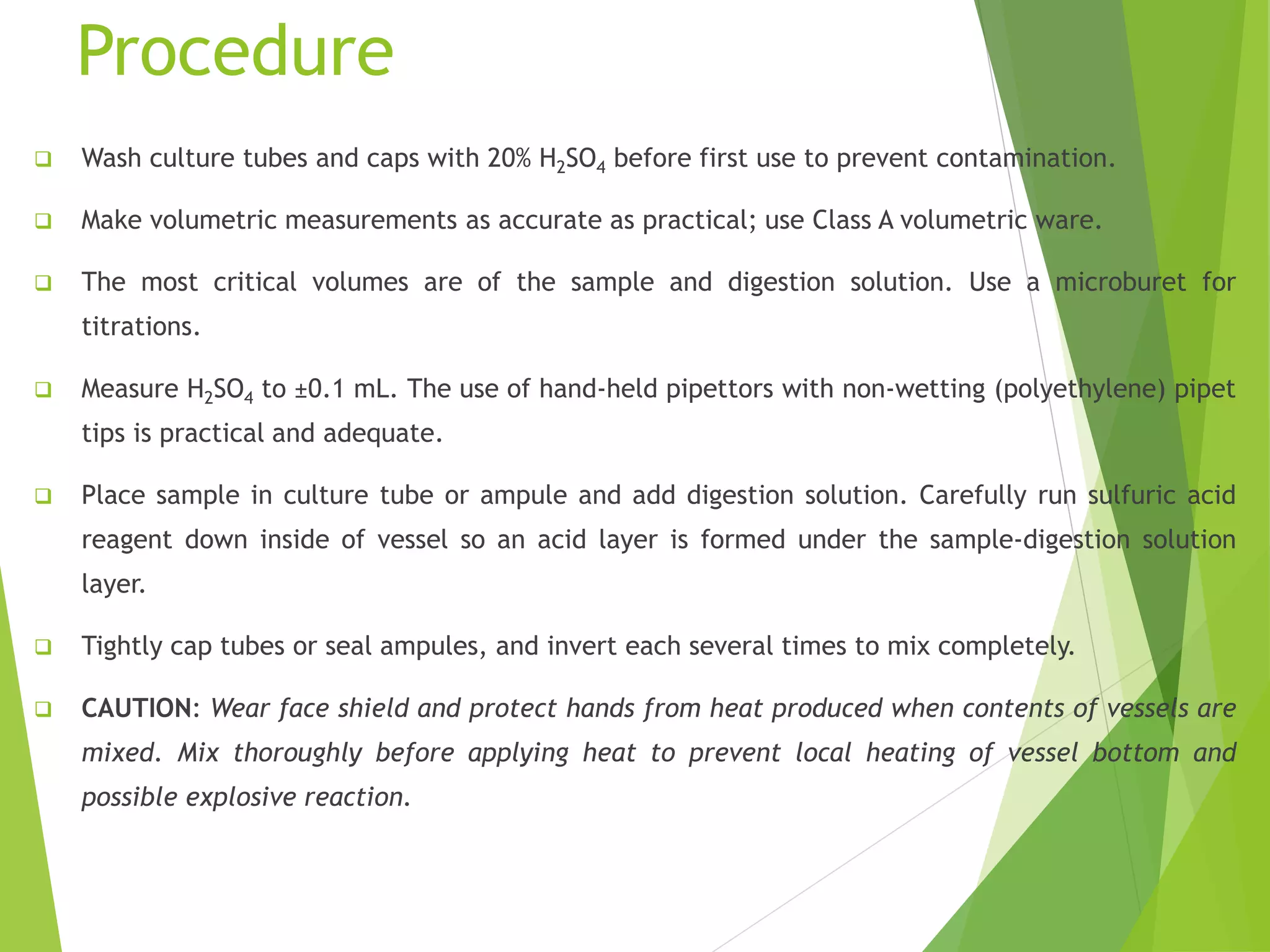 Procedure

❑ Wash culture tubes and caps with 20% $H_2SO_4$ before first use to prevent contamination.

❑ Make volumetric measurements as accurate as practical; use Class A volumetric ware.

❑ The most critical volumes are of the sample and digestion solution. Use a microburet for titrations.

❑ Measure $H_2SO_4$ to ±0.1 mL. The use of hand-held pipettors with non-wetting (polyethylene) pipet tips is practical and adequate.

❑ Place sample in culture tube or ampule and add digestion solution. Carefully run sulfuric acid reagent down inside of vessel so an acid layer is formed under the sample-digestion solution layer.

❑ Tightly cap tubes or seal ampules, and invert each several times to mix completely.

❑ CAUTION: Wear face shield and protect hands from heat produced when contents of vessels are mixed. Mix thoroughly before applying heat to prevent local heating of vessel bottom and possible explosive reaction.